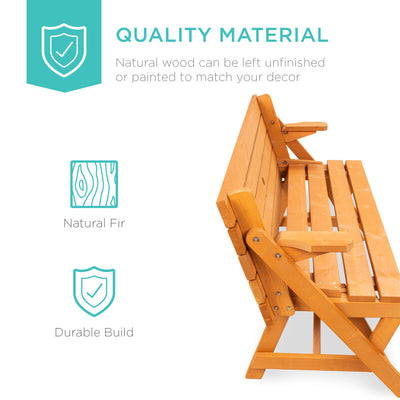 QUALITY MATERIAL

Natural wood can be left unfinished or painted to match your decor

Natural Fir

Durable Build